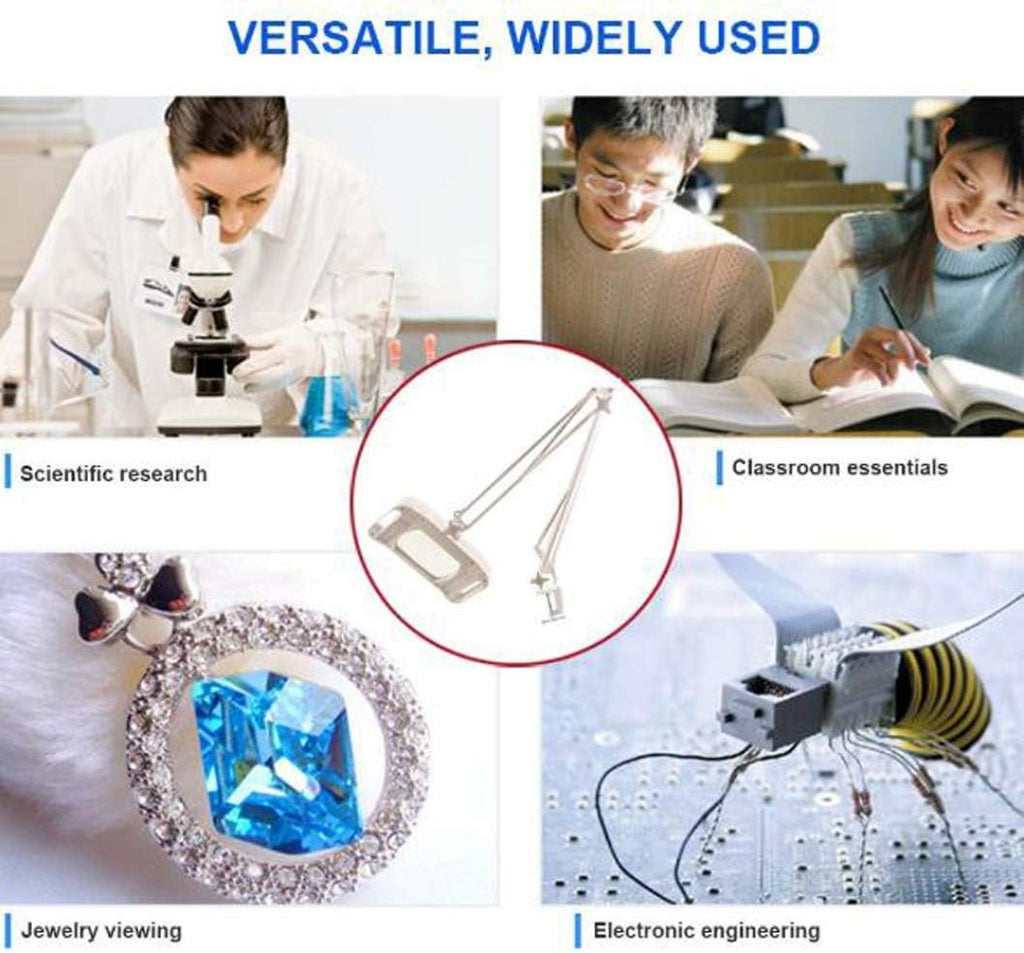 VERSATILE, WIDELY USED

Scientific research

Classroom essentials

Jewelry viewing

Electronic engineering